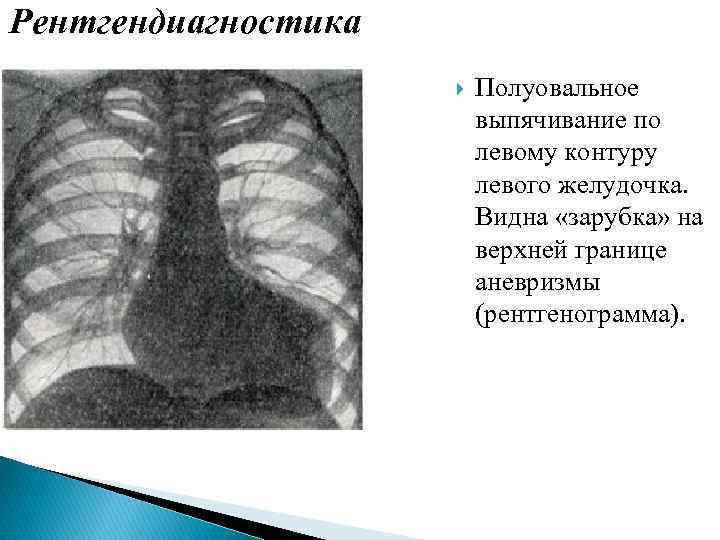 Рентгендиагностика

Полуовальное выпячивание по левому контуру левого желудочка. Видна «зарубка» на верхней границе аневризмы (рентгенограмма).